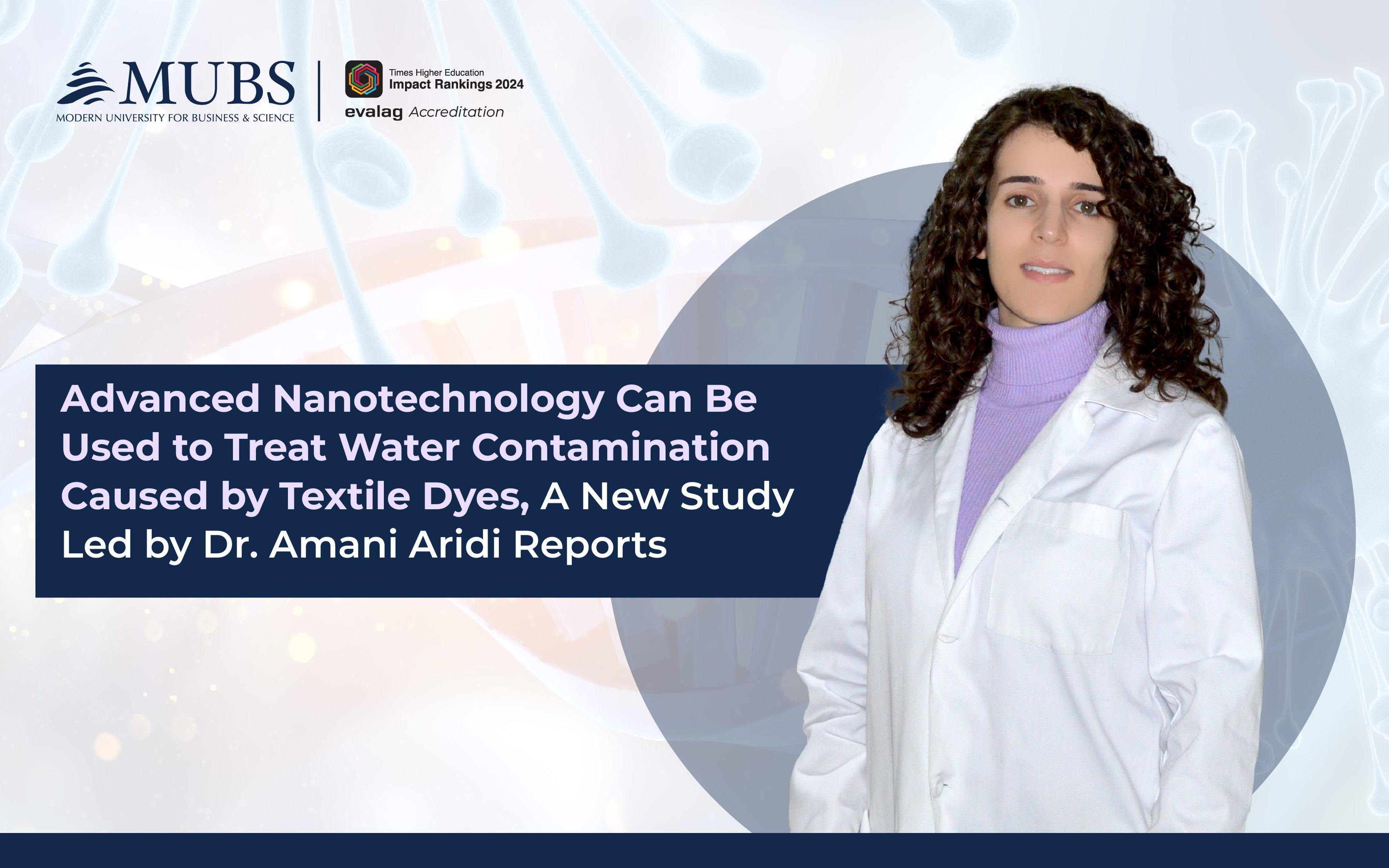 MUBS
MODERN UNIVERSITY FOR BUSINESS & SCIENCE

Times Higher Education
Impact Rankings 2024
evalag Accreditation

Advanced Nanotechnology Can Be Used to Treat Water Contamination Caused by Textile Dyes, A New Study Led by Dr. Amani Aridi Reports